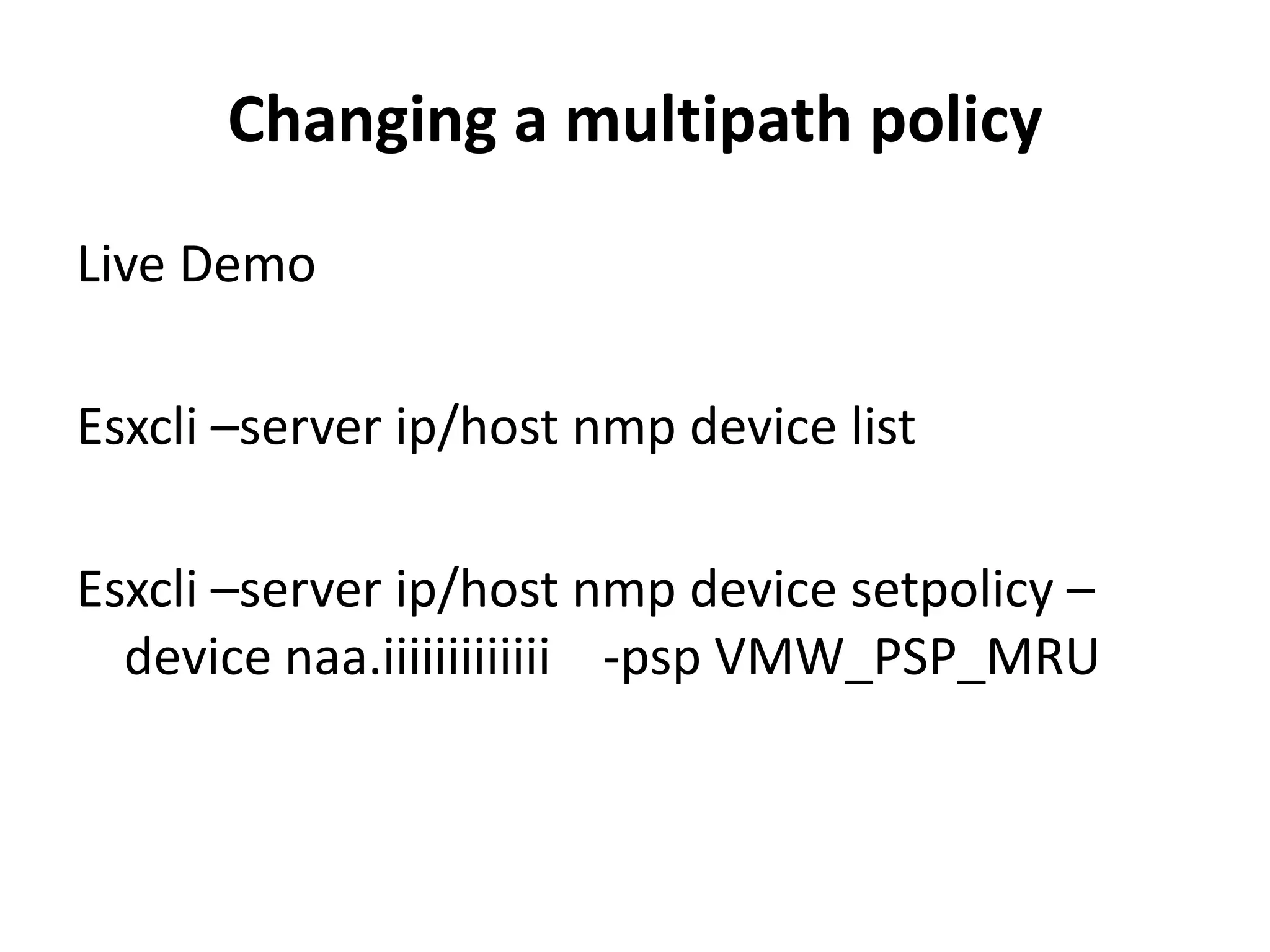 Changing a multipath policy

Live Demo

Esxcli –server ip/host nmp device list

Esxcli –server ip/host nmp device setpolicy –device naa.iiiiiiiiiiii -psp VMW_PSP_MRU